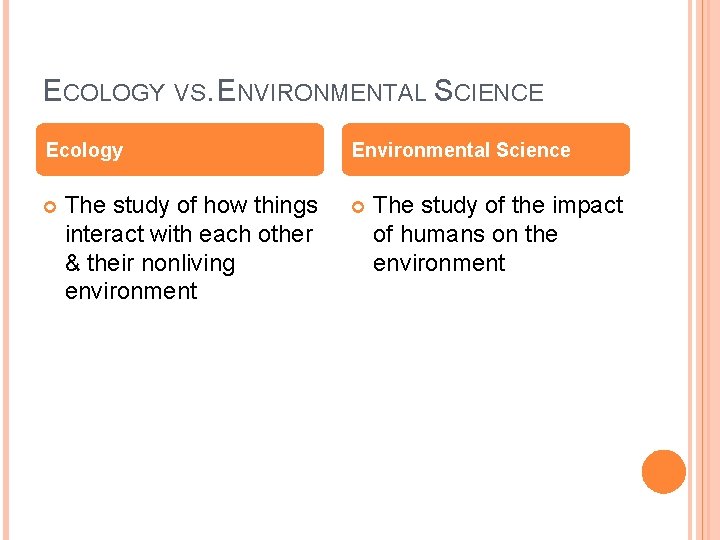 ECOLOGY VS. ENVIRONMENTAL SCIENCE

Ecology

The study of how things interact with each other & their nonliving environment

Environmental Science

The study of the impact of humans on the environment